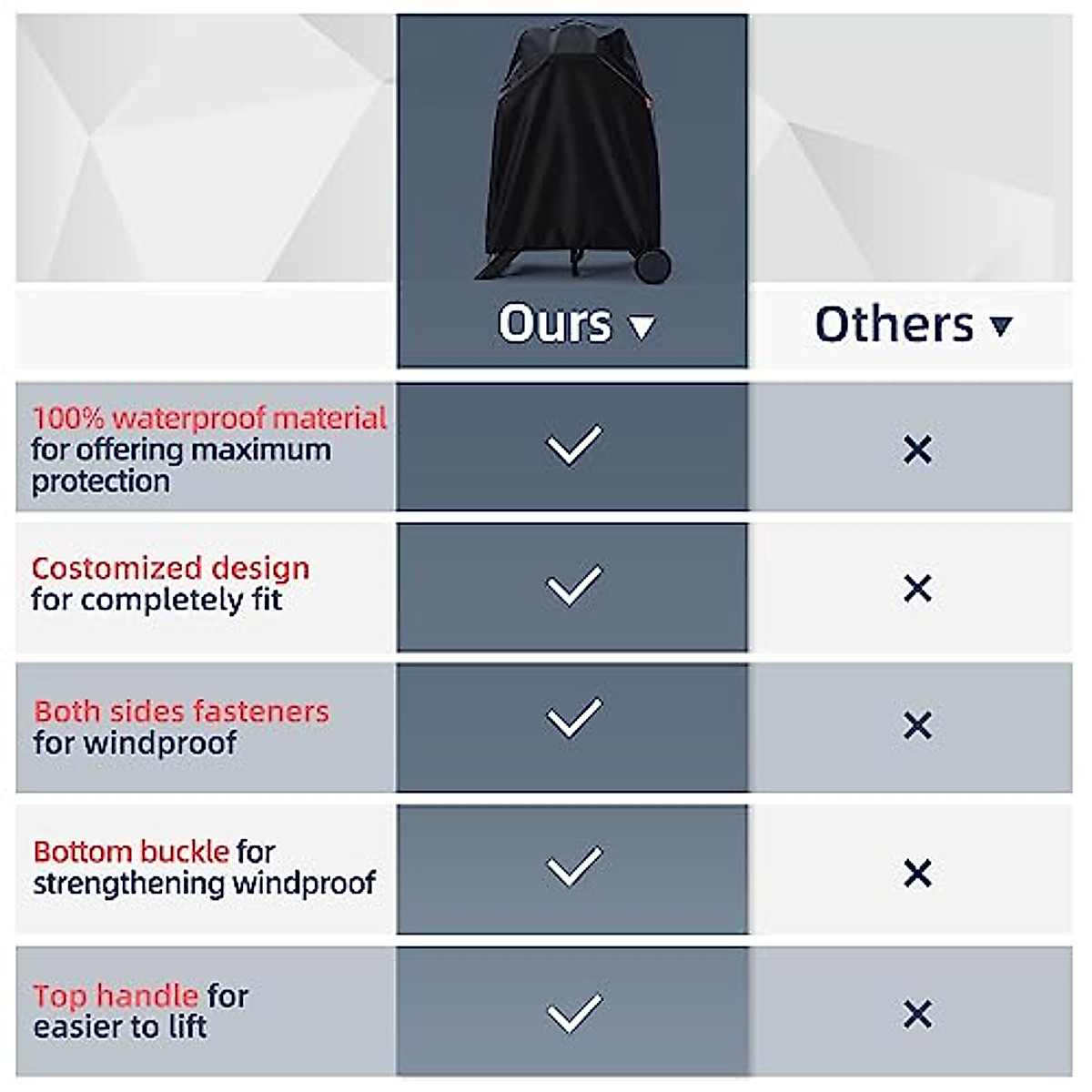 | | Ours ▼ | Others ▼ |
|---|---|---|
| 100% waterproof material for offering maximum protection | ✓ | × |
| Costomized design for completely fit | ✓ | × |
| Both sides fasteners for windproof | ✓ | × |
| Bottom buckle for strengthening windproof | ✓ | × |
| Top handle for easier to lift | ✓ | × |